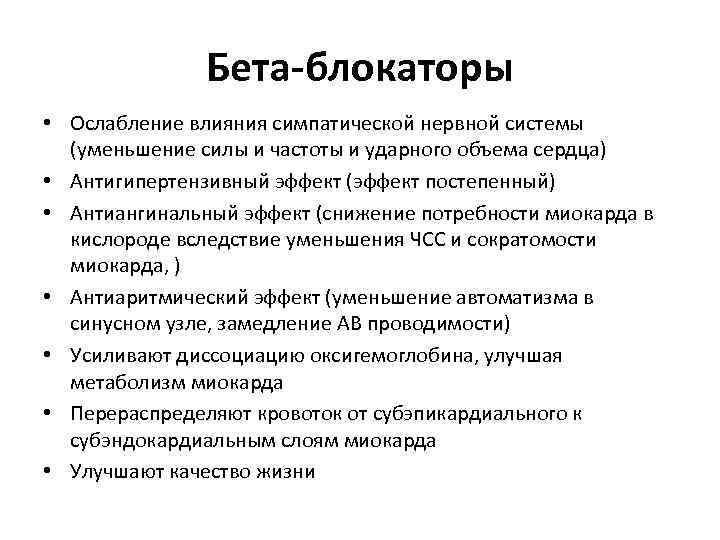 Бета-блокаторы

• Ослабление влияния симпатической нервной системы (уменьшение силы и частоты и ударного объема сердца)
• Антигипертензивный эффект (эффект постепенный)
• Антиангинальный эффект (снижение потребности миокарда в кислороде вследствие уменьшения ЧСС и сократомости миокарда, )
• Антиаритмический эффект (уменьшение автоматизма в синусном узле, замедление АВ проводимости)
• Усиливают диссоциацию оксигемоглобина, улучшая метаболизм миокарда
• Перераспределяют кровоток от субэпикардиального к субэндокардиальным слоям миокарда
• Улучшают качество жизни